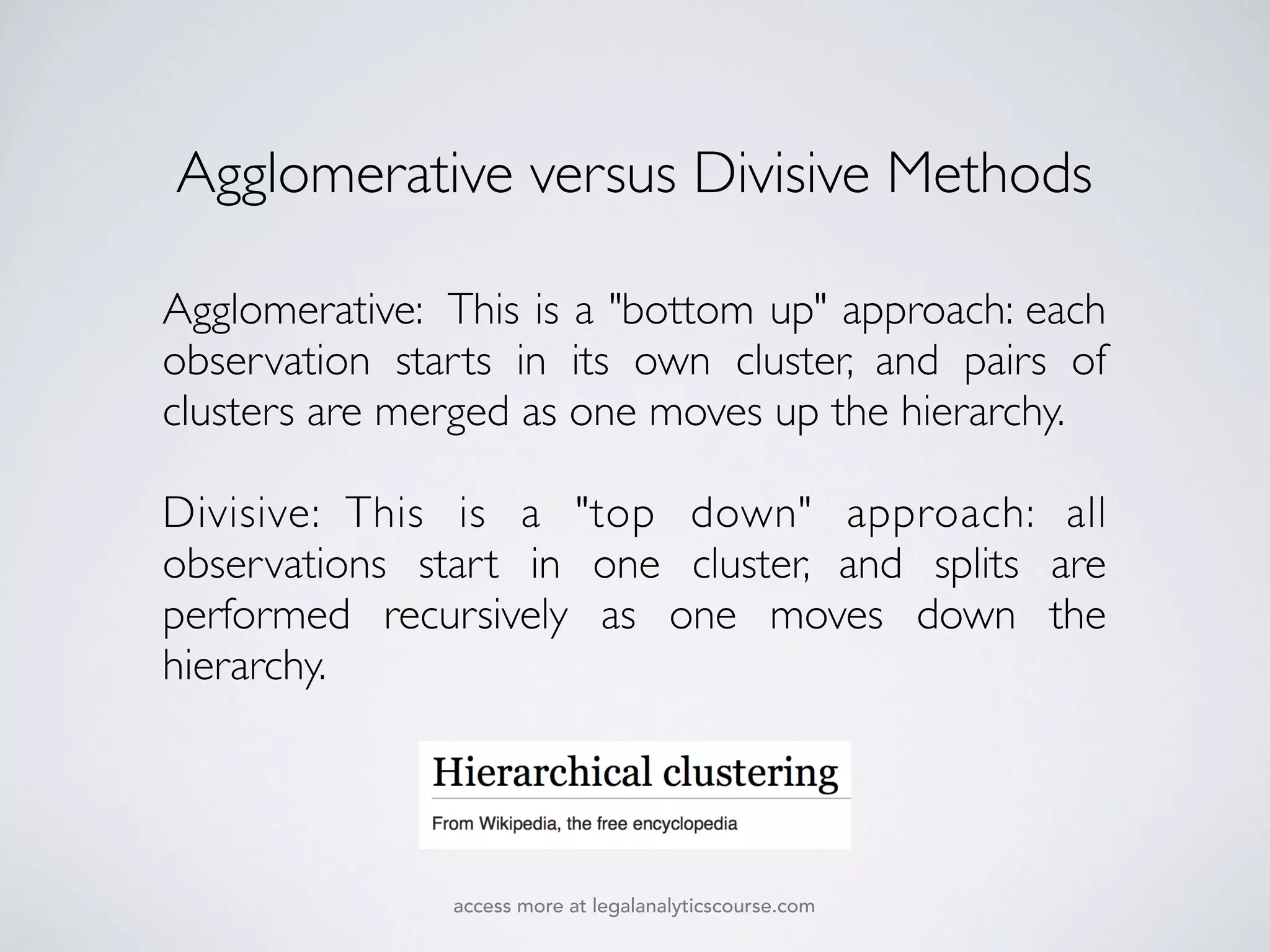 Agglomerative versus Divisive Methods

Agglomerative: This is a "bottom up" approach: each observation starts in its own cluster, and pairs of clusters are merged as one moves up the hierarchy.

Divisive: This is a "top down" approach: all observations start in one cluster, and splits are performed recursively as one moves down the hierarchy.

Hierarchical clustering

From Wikipedia, the free encyclopedia

access more at legalanalyticscourse.com